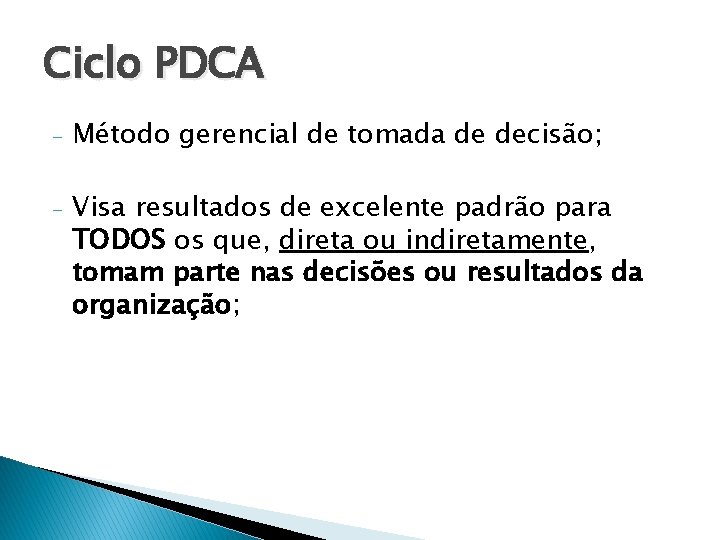 Ciclo PDCA

- Método gerencial de tomada de decisão;

- Visa resultados de excelente padrão para TODOS os que, direta ou indiretamente, tomam parte nas decisões ou resultados da organização;